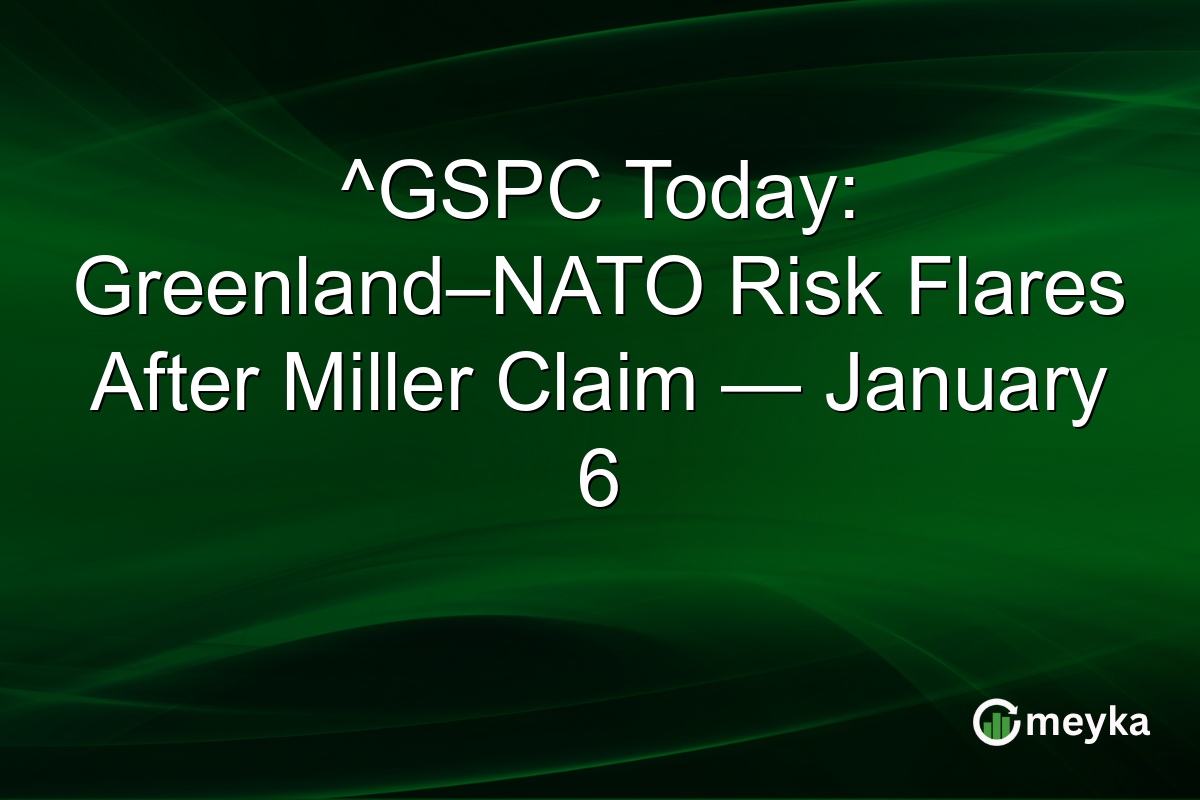 ^GSPC Today: Greenland–NATO Risk Flares After Miller Claim — January 6

meyka